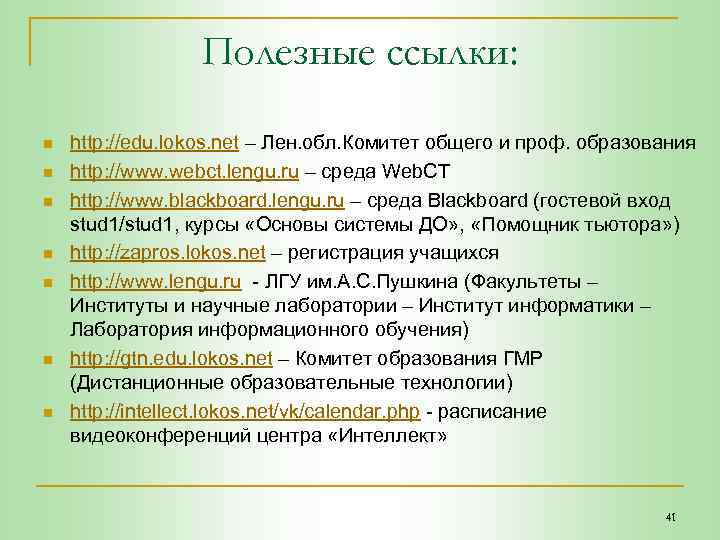 Полезные ссылки:

http://edu.lokos.net – Лен.обл.Комитет общего и проф. образования

http://www.webct.lengu.ru – среда WebCT

http://www.blackboard.lengu.ru – среда Blackboard (гостевой вход stud1/stud1, курсы «Основы системы ДО», «Помощник тьютора»)

http://zapros.lokos.net – регистрация учащихся

http://www.lengu.ru - ЛГУ им.А.С.Пушкина (Факультеты – Институты и научные лаборатории – Институт информатики – Лаборатория информационного обучения)

http://gtn.edu.lokos.net – Комитет образования ГМР (Дистанционные образовательные технологии)

http://intellect.lokos.net/vk/calendar.php - расписание видеоконференций центра «Интеллект»

41